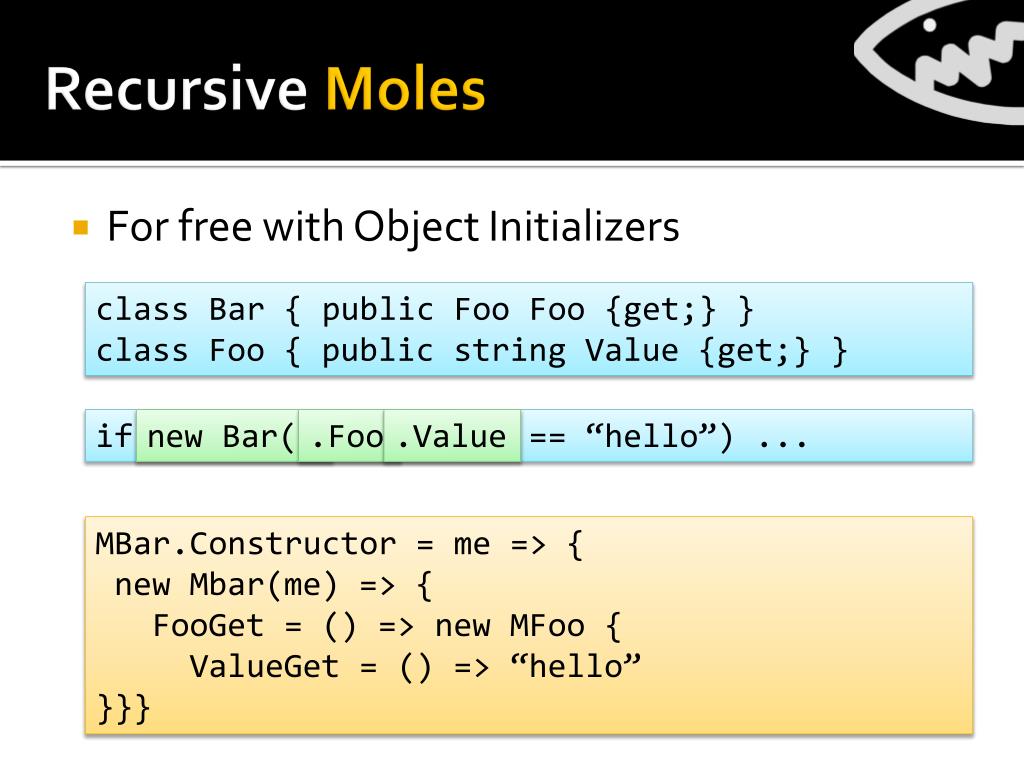 Recursive Moles

For free with Object Initializers

class Bar { public Foo Foo {get;} }
class Foo { public string Value {get;} }

if new Bar( .Foo .Value == “hello”) ...

MBar.Constructor = me => {
 new Mbar(me) => {
   FooGet = () => new MFoo {
     ValueGet = () => “hello”
}}}